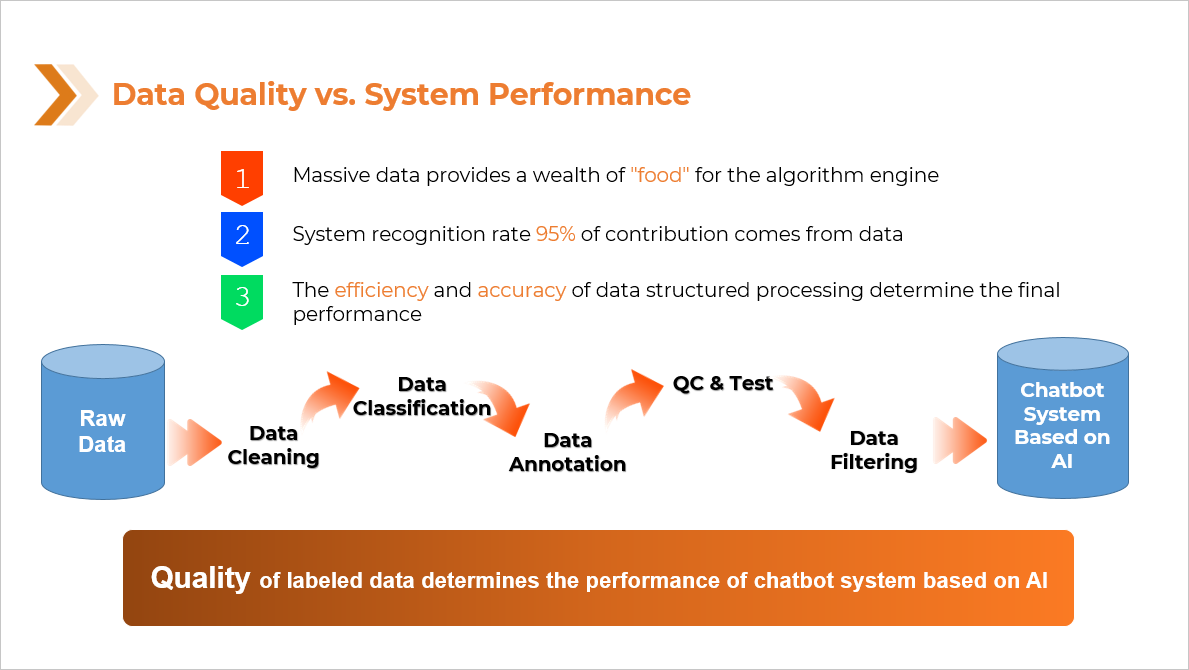 Data Quality vs. System Performance

1 Massive data provides a wealth of "food" for the algorithm engine

2 System recognition rate 95% of contribution comes from data

3 The efficiency and accuracy of data structured processing determine the final performance

Raw Data

Data Cleaning

Data Classification

Data Annotation

QC & Test

Data Filtering

Chatbot System Based on AI

Quality of labeled data determines the performance of chatbot system based on AI